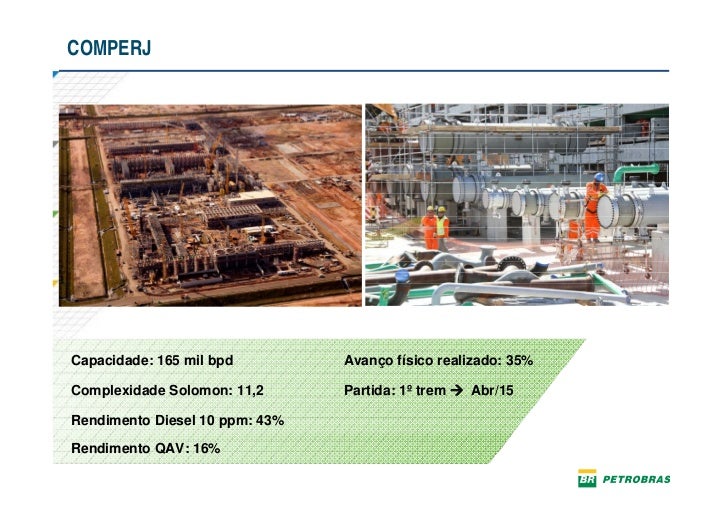 COMPERJ

Capacidade: 165 mil bpd

Complexidade Solomon: 11,2

Rendimento Diesel 10 ppm: 43%

Rendimento QAV: 16%

Avanço físico realizado: 35%

Partida: 1º trem → Abr/15

BR PETROBRAS